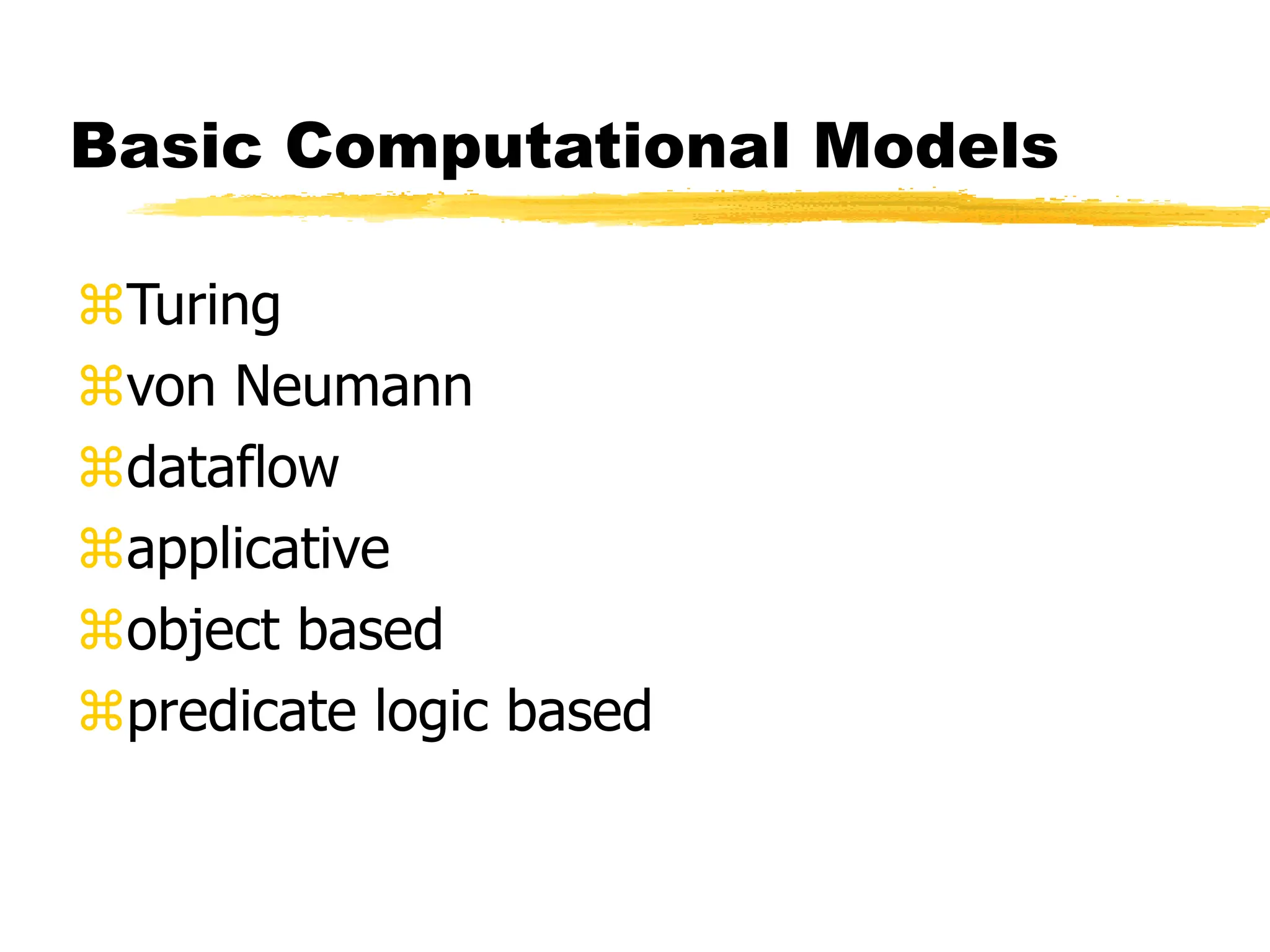 Basic Computational Models

⌘Turing
⌘von Neumann
⌘dataflow
⌘applicative
⌘object based
⌘predicate logic based